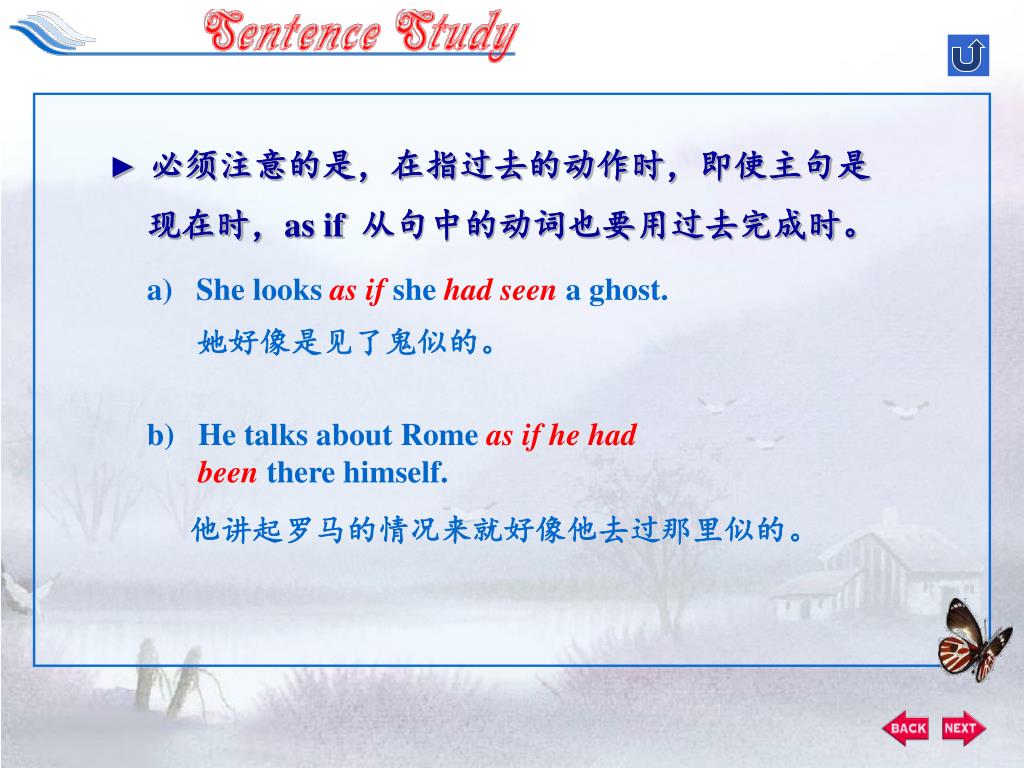 Sentence Study

► 必须注意的是，在指过去的动作时，即使主句是现在时，as if 从句中的动词也要用过去完成时。

a) She looks as if she had seen a ghost.
她好像是见了鬼似的。

b) He talks about Rome as if he had been there himself.
他讲起罗马的情况来就好像他去过那里似的。

BACK NEXT